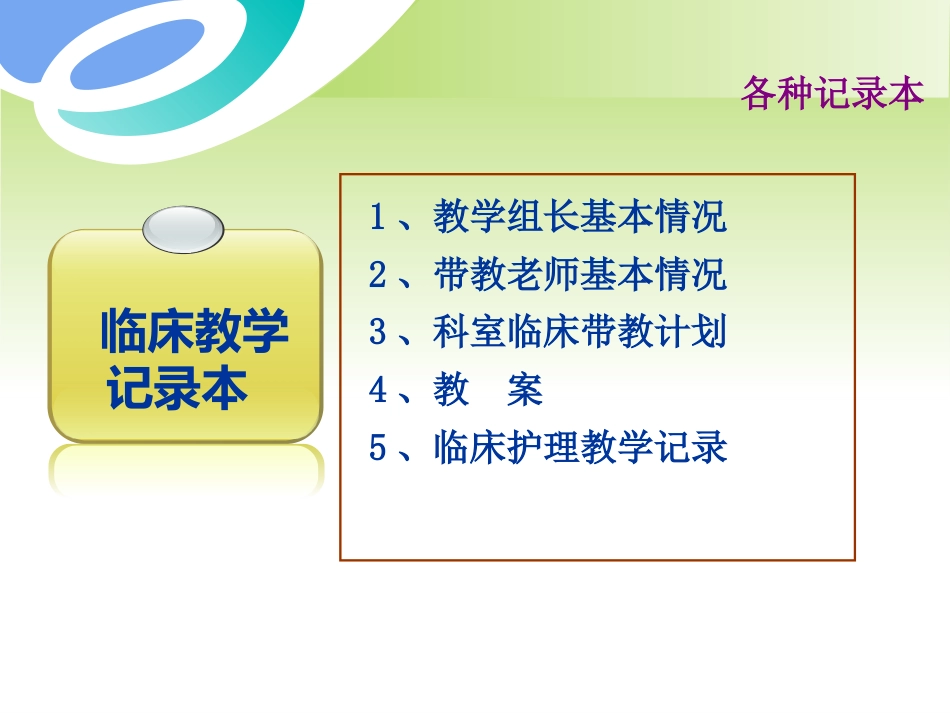 各种记录本

临床教学记录本

1、教学组长基本情况
2、带教老师基本情况
3、科室临床带教计划
4、教　案
5、临床护理教学记录